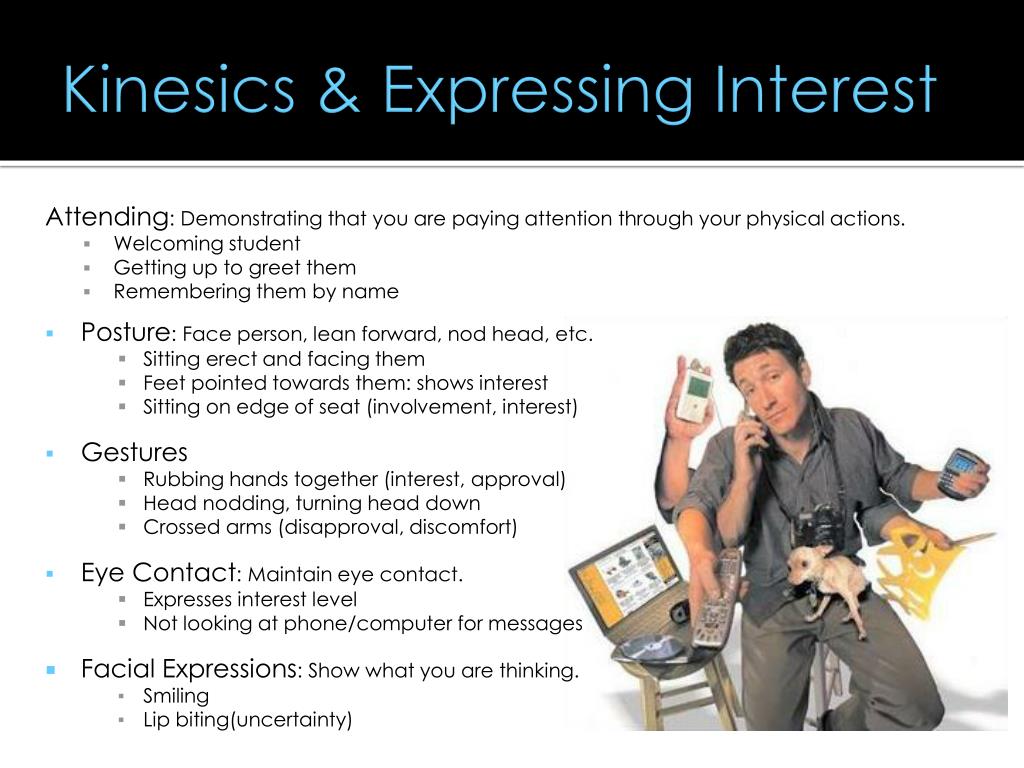 Kinesics & Expressing Interest

Attending: Demonstrating that you are paying attention through your physical actions.
- Welcoming student
- Getting up to greet them
- Remembering them by name

- Posture: Face person, lean forward, nod head, etc.
  - Sitting erect and facing them
  - Feet pointed towards them: shows interest
  - Sitting on edge of seat (involvement, interest)

- Gestures
  - Rubbing hands together (interest, approval)
  - Head nodding, turning head down
  - Crossed arms (disapproval, discomfort)

- Eye Contact: Maintain eye contact.
  - Expresses interest level
  - Not looking at phone/computer for messages

- Facial Expressions: Show what you are thinking.
  - Smiling
  - Lip biting(uncertainty)